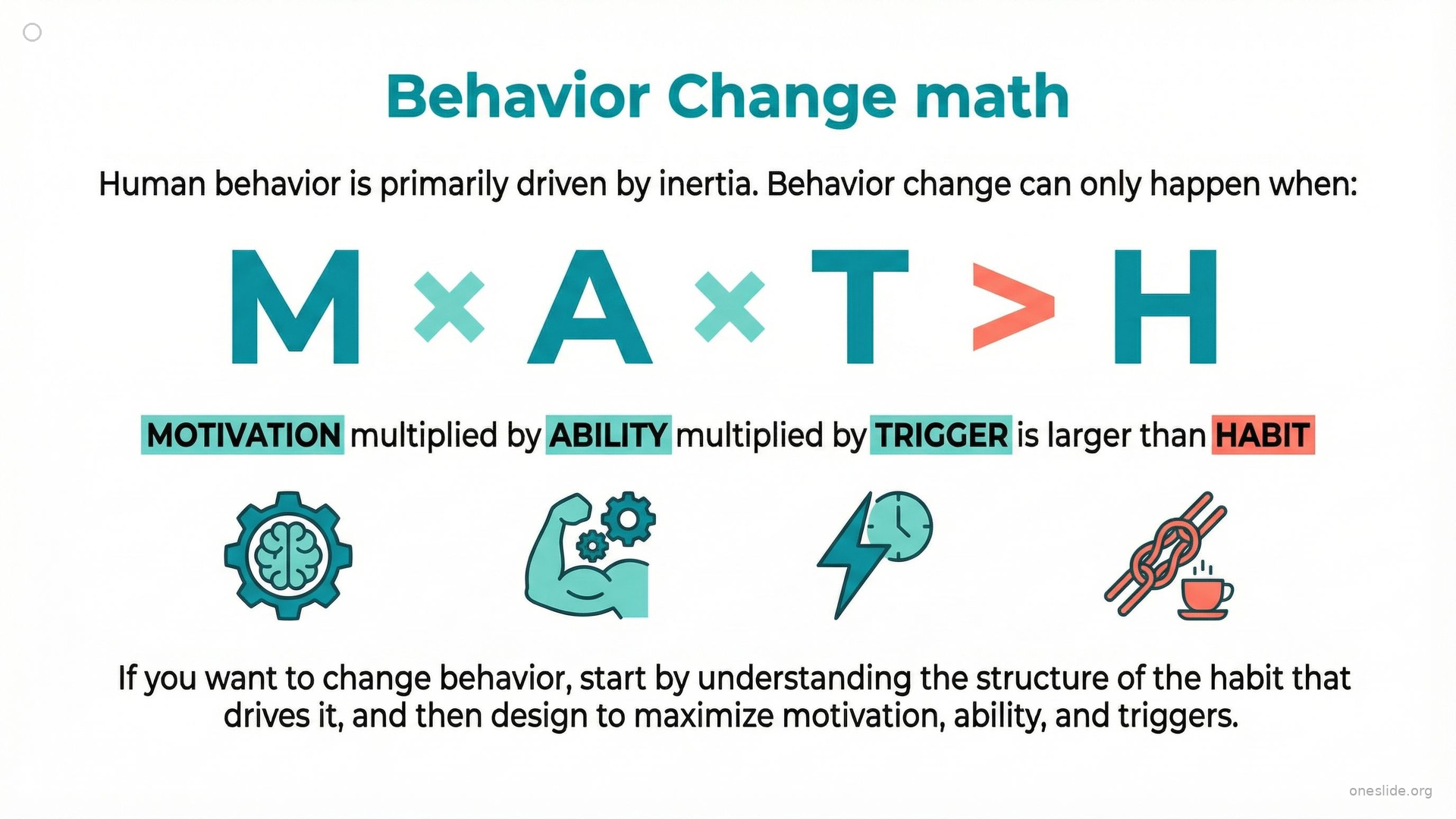 Behavior Change math

Human behavior is primarily driven by inertia. Behavior change can only happen when:

$M \times A \times T > H$

MOTIVATION multiplied by ABILITY multiplied by TRIGGER is larger than HABIT

If you want to change behavior, start by understanding the structure of the habit that drives it, and then design to maximize motivation, ability, and triggers.

oneslide.org